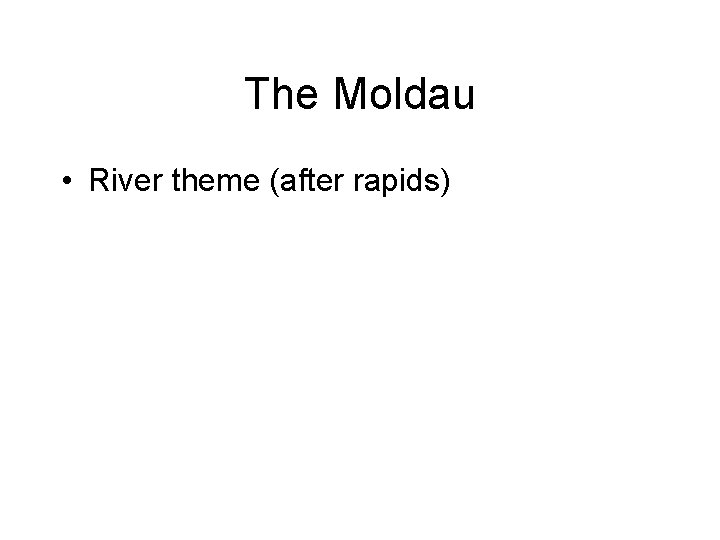 The Moldau

• River theme (after rapids)